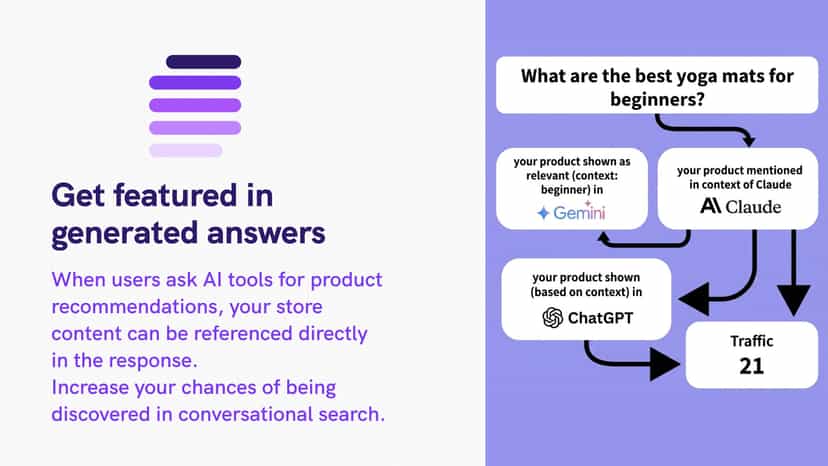 Get featured in generated answers

When users ask AI tools for product recommendations, your store content can be referenced directly in the response.
Increase your chances of being discovered in conversational search.

What are the best yoga mats for beginners?

your product shown as relevant (context: beginner) in
Gemini

your product mentioned in context of Claude
Claude

your product shown (based on context) in
ChatGPT

Traffic
21